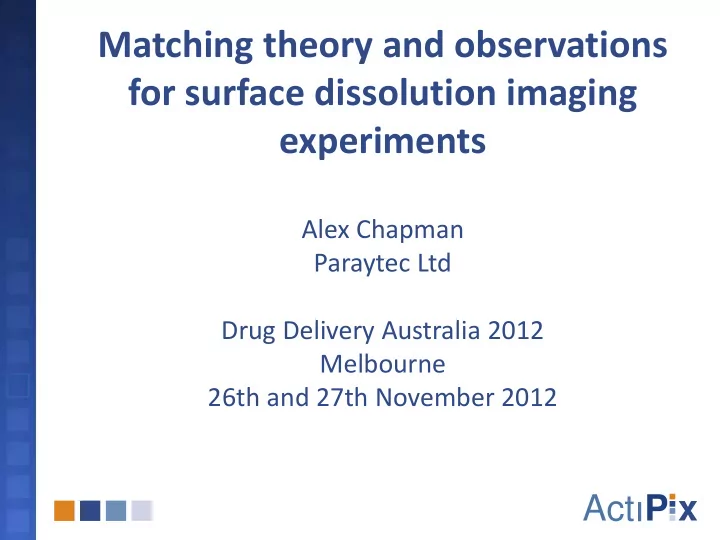 Matching theory and observations for surface dissolution imaging experiments

Alex Chapman
Paraytec Ltd

Drug Delivery Australia 2012
Melbourne
26th and 27th November 2012

ActiPix